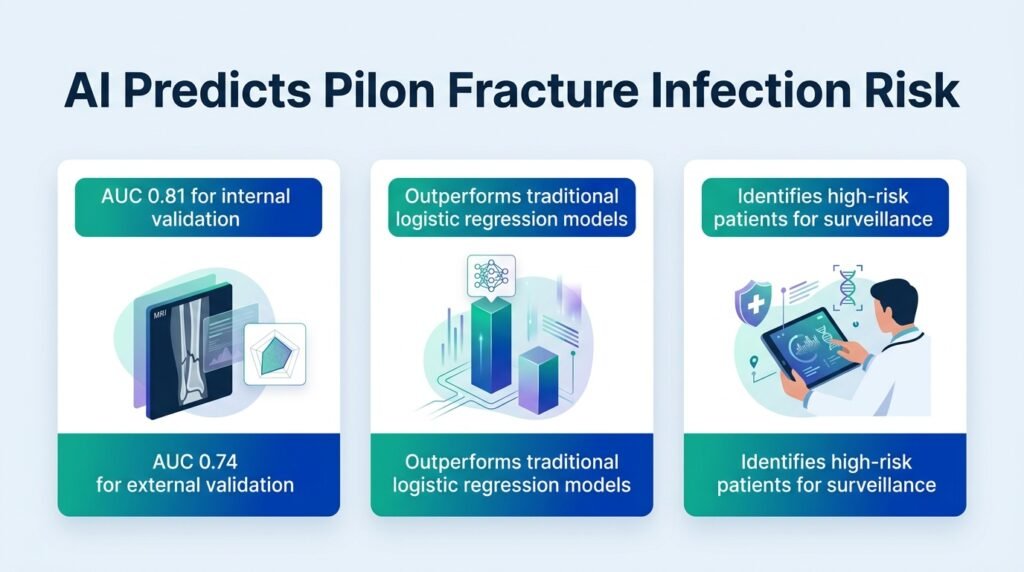 AI Predicts Pilon Fracture Infection Risk

AUC 0.81 for internal validation

MRI

AUC 0.74 for external validation

Outperforms traditional logistic regression models

Outperforms traditional logistic regression models

Identifies high-risk patients for surveillance

Identifies high-risk patients for surveillance